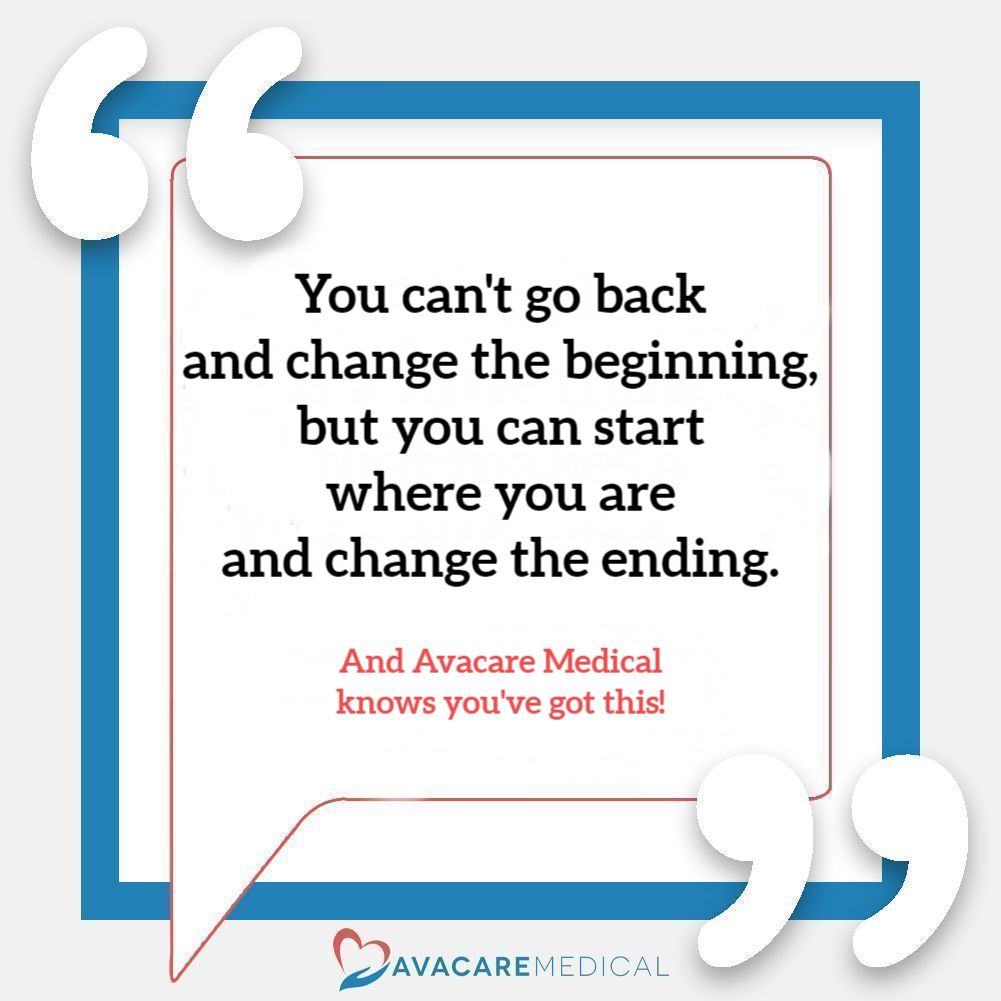 You can't go back and change the beginning, but you can start where you are and change the ending.

And Avacare Medical knows you've got this!

AVACAREMEDICAL